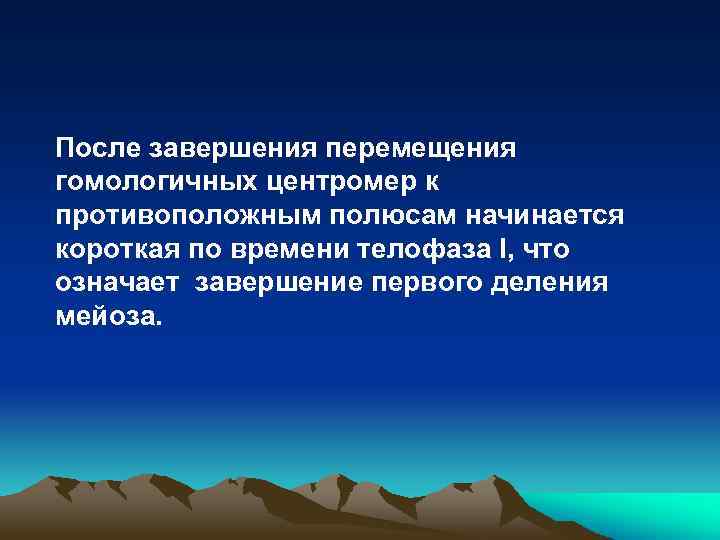 После завершения перемещения гомологичных центромер к противоположным полюсам начинается короткая по времени телофаза I, что означает завершение первого деления мейоза.